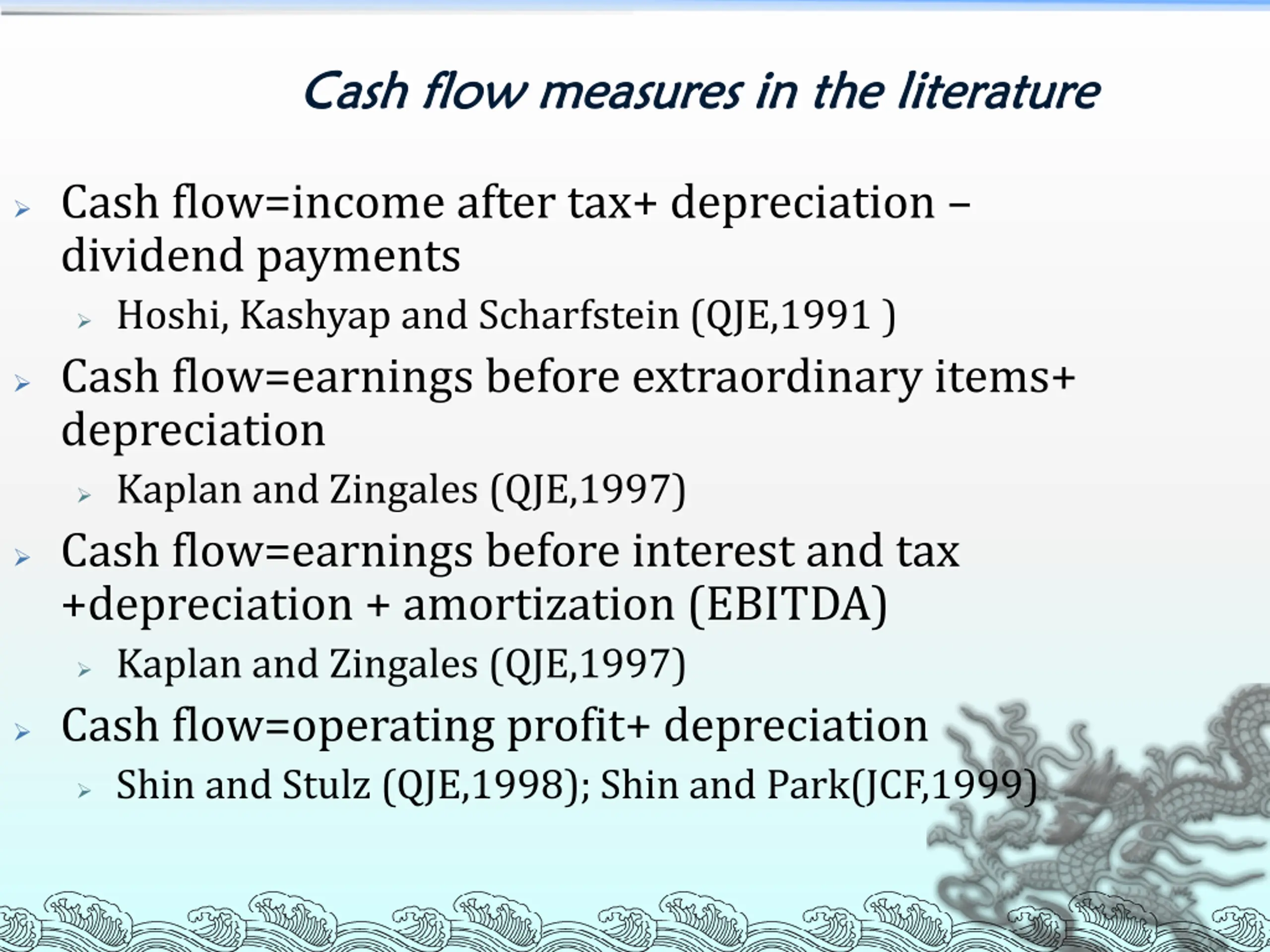 Cash flow measures in the literature

Cash flow=income after tax+ depreciation – dividend payments

Hoshi, Kashyap and Scharfstein (QJE,1991 )

Cash flow=earnings before extraordinary items+ depreciation

Kaplan and Zingales (QJE,1997)

Cash flow=earnings before interest and tax +depreciation + amortization (EBITDA)

Kaplan and Zingales (QJE,1997)

Cash flow=operating profit+ depreciation

Shin and Stulz (QJE,1998); Shin and Park(JCF,1999)